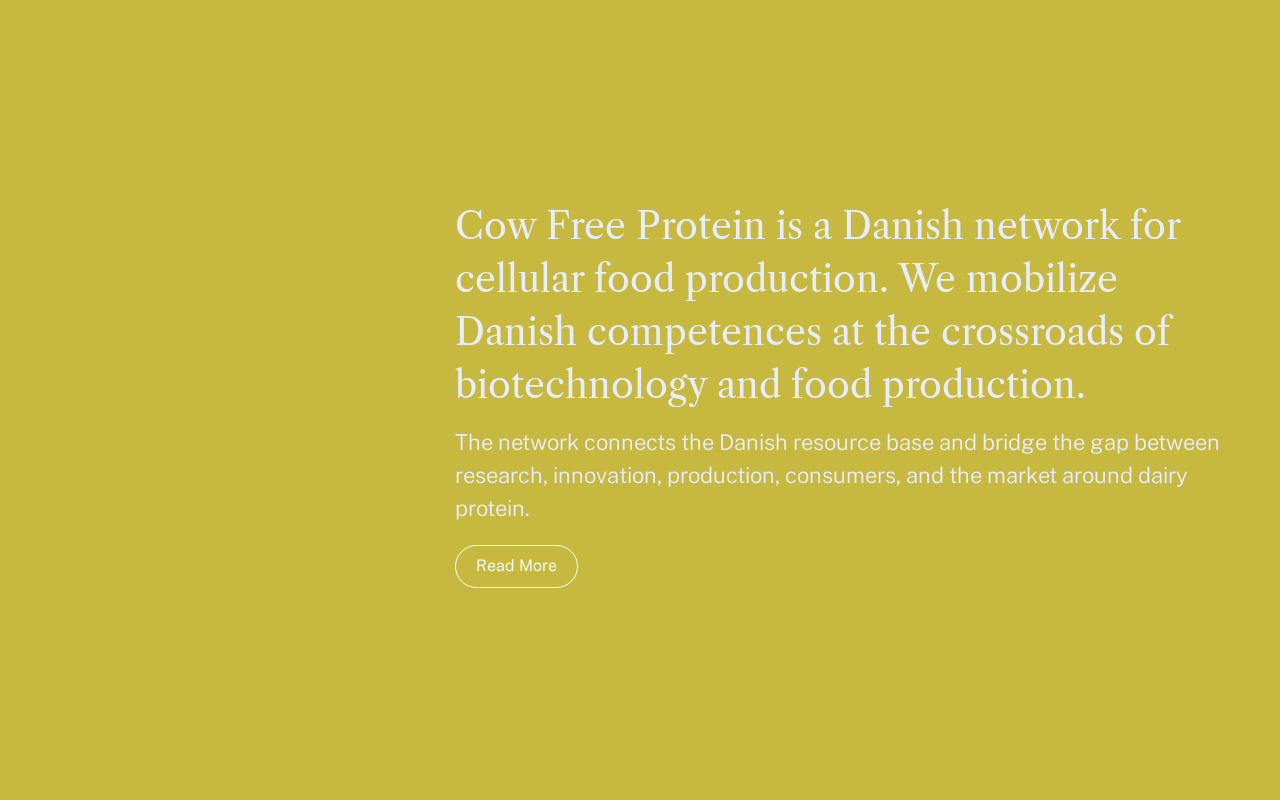 Cow Free Protein is a Danish network for cellular food production. We mobilize Danish competences at the crossroads of biotechnology and food production.

The network connects the Danish resource base and bridge the gap between research, innovation, production, consumers, and the market around dairy protein.

Read More